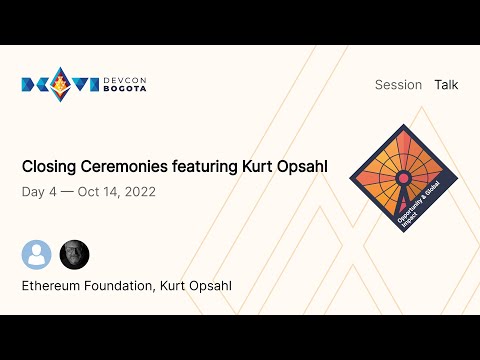 DEVCON BOGOTA

Session Talk

Closing Ceremonies featuring Kurt Opsahl

Day 4 — Oct 14, 2022

Opportunity & Global Impact

Ethereum Foundation, Kurt Opsahl